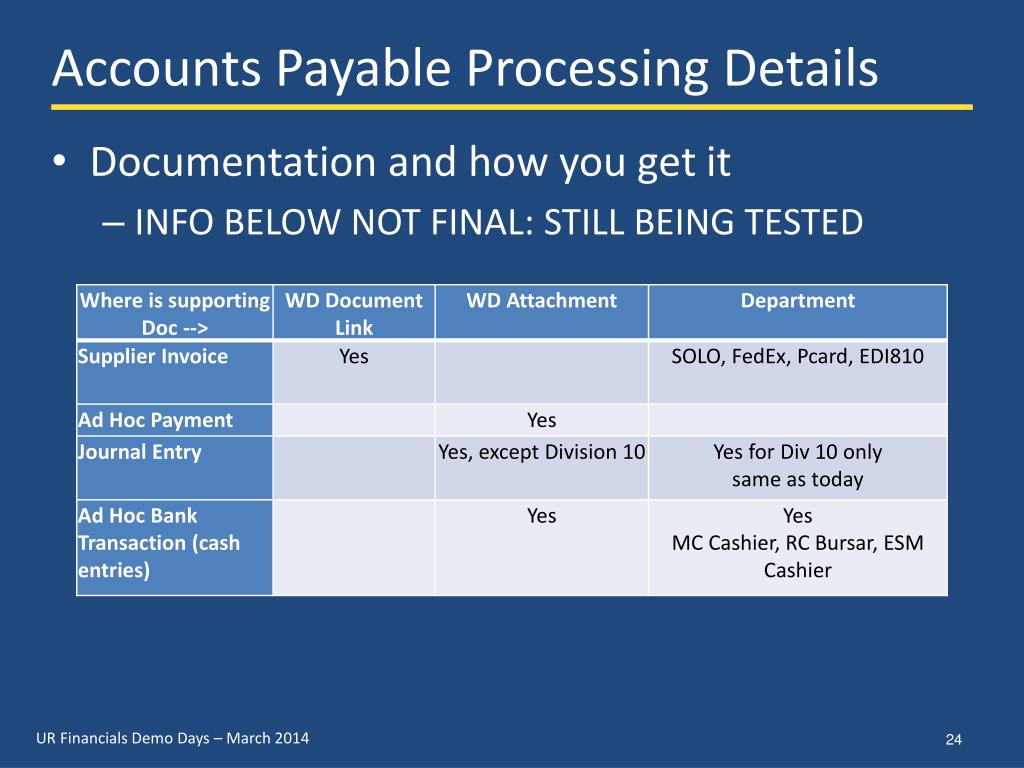 Accounts Payable Processing Details

• Documentation and how you get it

– INFO BELOW NOT FINAL: STILL BEING TESTED

| Where is supporting Doc --> | WD Document Link | WD Attachment | Department |
|---|---|---|---|
| Supplier Invoice | Yes | | SOLO, FedEx, Pcard, EDI810 |
| Ad Hoc Payment | | Yes | |
| Journal Entry | | Yes, except Division 10 | Yes for Div 10 only same as today |
| Ad Hoc Bank Transaction (cash entries) | | Yes | Yes MC Cashier, RC Bursar, ESM Cashier |

UR Financials Demo Days – March 2014

24